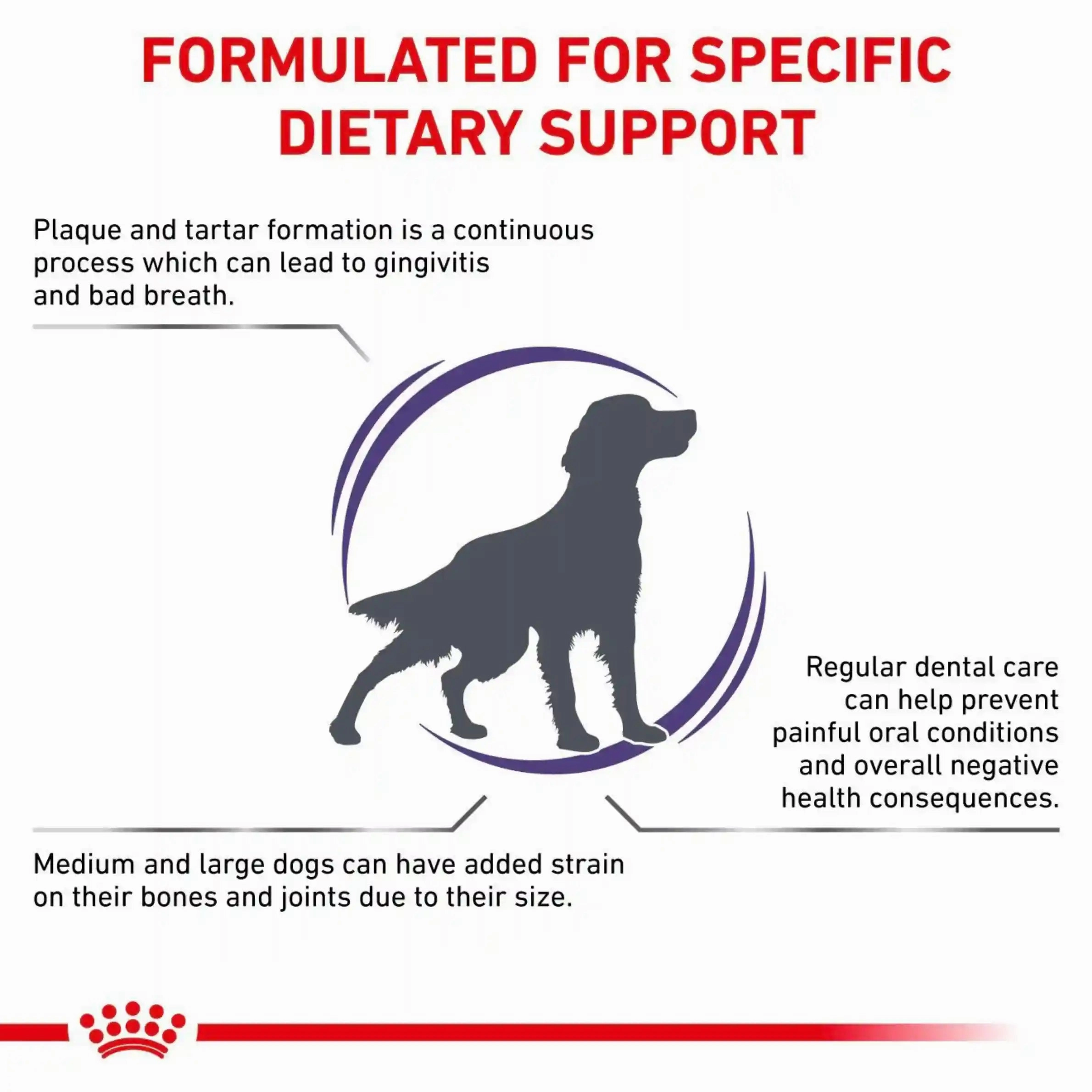 FORMULATED FOR SPECIFIC DIETARY SUPPORT

Plaque and tartar formation is a continuous process which can lead to gingivitis and bad breath.

Regular dental care can help prevent painful oral conditions and overall negative health consequences.

Medium and large dogs can have added strain on their bones and joints due to their size.